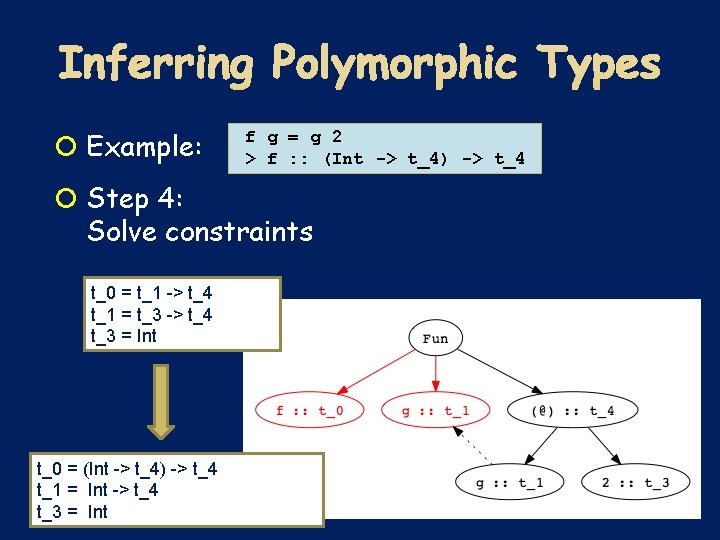 Inferring Polymorphic Types

Example:

f g = g 2
> f :: (Int -> t_4) -> t_4

Step 4:
Solve constraints

t_0 = t_1 -> t_4
t_1 = t_3 -> t_4
t_3 = Int

t_0 = (Int -> t_4) -> t_4
t_1 = Int -> t_4
t_3 = Int

Fun

f :: t_0

g :: t_1

(@) :: t_4

g :: t_1

2 :: t_3